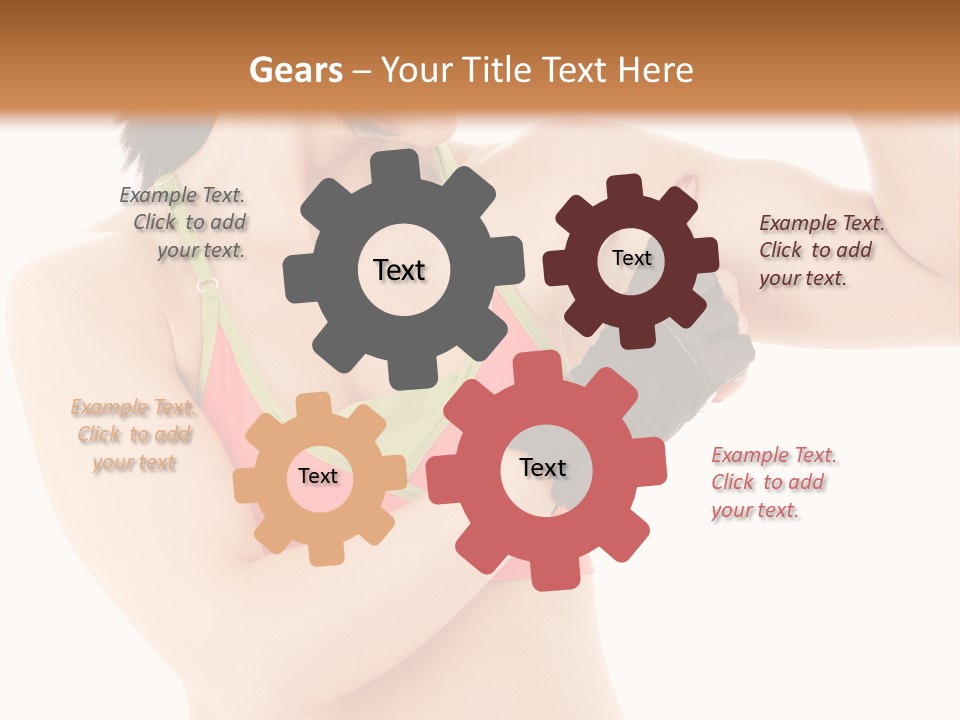 Gears – Your Title Text Here

Example Text. Click to add your text.

Text

Text

Example Text. Click to add your text.

Example Text. Click to add your text

Text

Text

Example Text. Click to add your text.